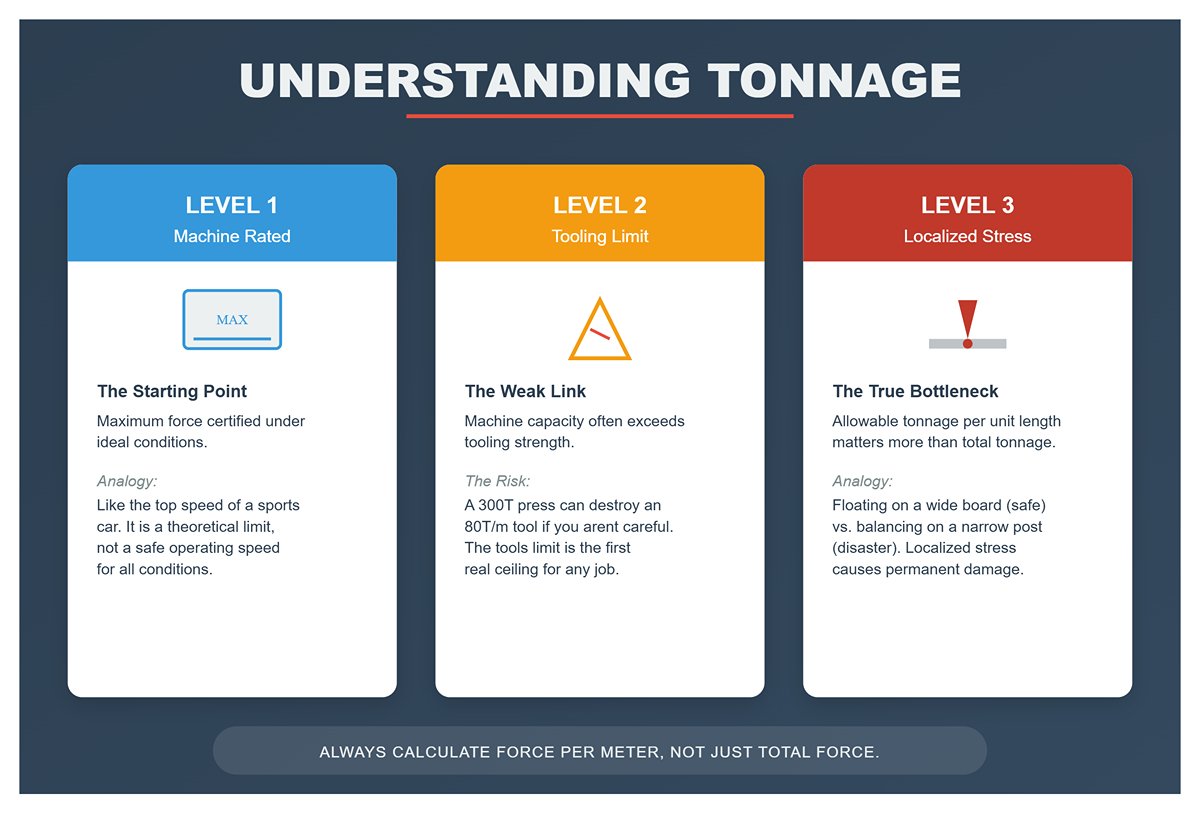 UNDERSTANDING TONNAGE

LEVEL 1
Machine Rated

MAX

The Starting Point
Maximum force certified under ideal conditions.

Analogy:
Like the top speed of a sports car. It is a theoretical limit, not a safe operating speed for all conditions.

LEVEL 2
Tooling Limit

The Weak Link
Machine capacity often exceeds tooling strength.

The Risk:
A 300T press can destroy an 80T/m tool if you arent careful. The tools limit is the first real ceiling for any job.

LEVEL 3
Localized Stress

The True Bottleneck
Allowable tonnage per unit length matters more than total tonnage.

Analogy:
Floating on a wide board (safe) vs. balancing on a narrow post (disaster). Localized stress causes permanent damage.

ALWAYS CALCULATE FORCE PER METER, NOT JUST TOTAL FORCE.